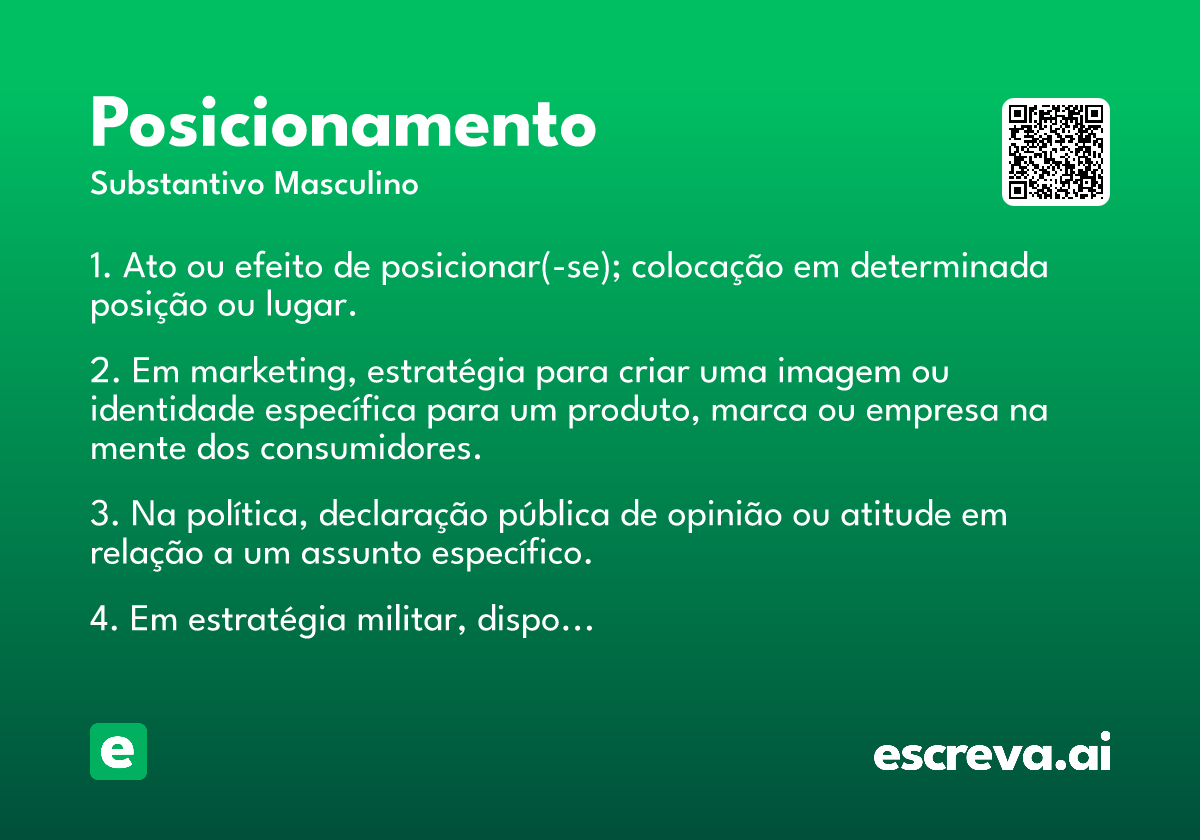 Posicionamento
Substantivo Masculino

1. Ato ou efeito de posicionar(-se); colocação em determinada posição ou lugar.

2. Em marketing, estratégia para criar uma imagem ou identidade específica para um produto, marca ou empresa na mente dos consumidores.

3. Na política, declaração pública de opinião ou atitude em relação a um assunto específico.

4. Em estratégia militar, dispo...

e

escreva.ai